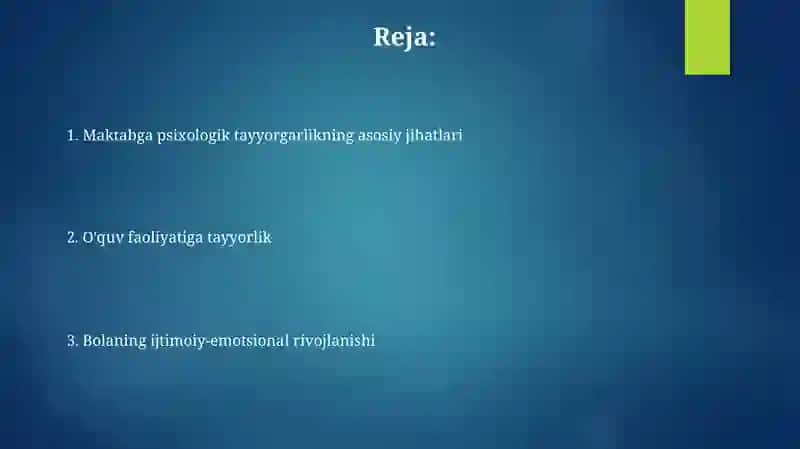 Reja:

1. Maktabga psixologik tayyorgarlikning asosiy jihatlari

2. O'quv faoliyatiga tayyorlik

3. Bolaning ijtimoiy-emotsional rivojlanishi